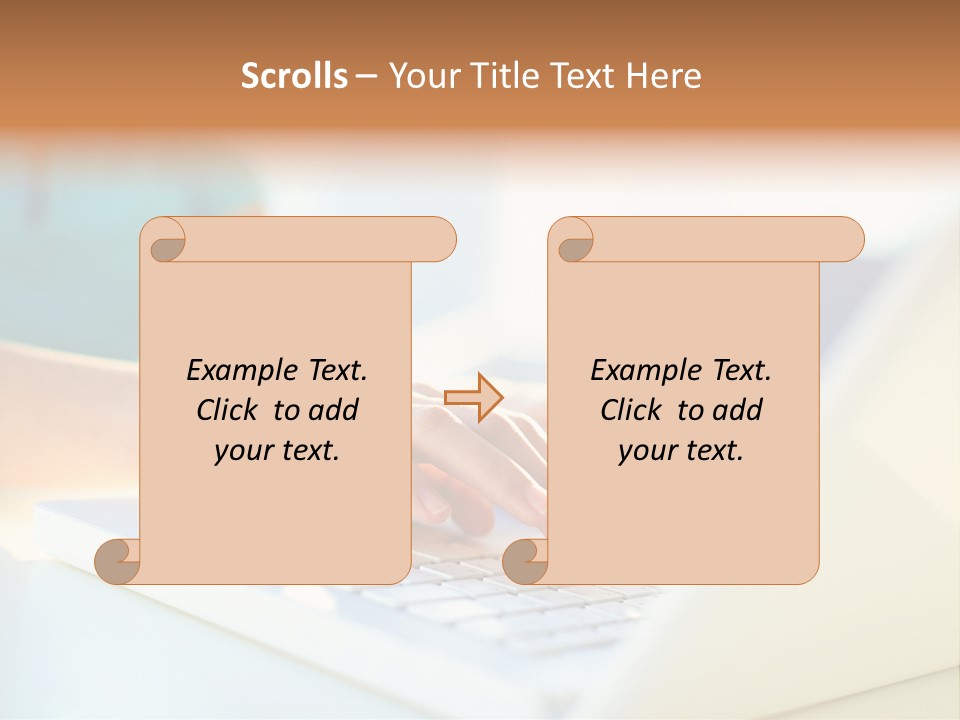 Scrolls – Your Title Text Here

Example Text. Click to add your text.

Example Text. Click to add your text.